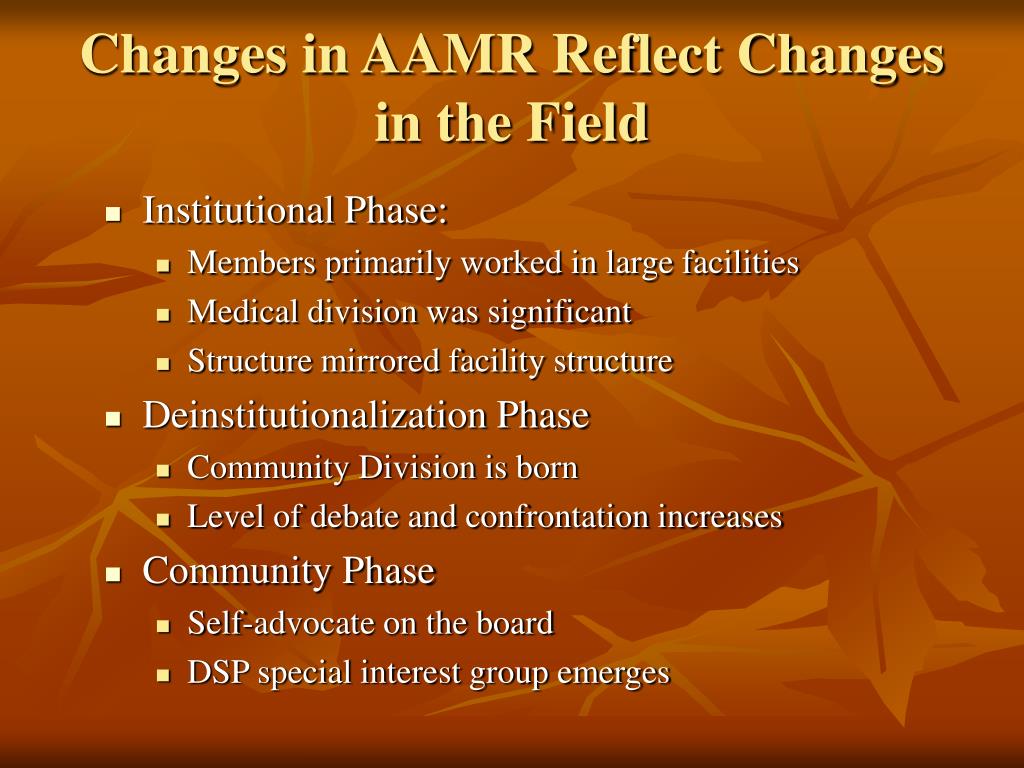 Changes in AAMR Reflect Changes in the Field

- Institutional Phase:
  - Members primarily worked in large facilities
  - Medical division was significant
  - Structure mirrored facility structure
- Deinstitutionalization Phase
  - Community Division is born
  - Level of debate and confrontation increases
- Community Phase
  - Self-advocate on the board
  - DSP special interest group emerges